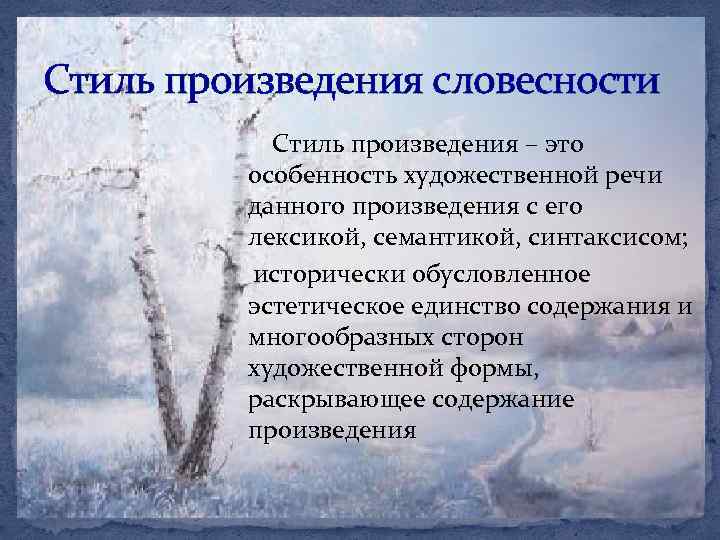 Стиль произведения словесности

Стиль произведения – это особенность художественной речи данного произведения с его лексикой, семантикой, синтаксисом;

исторически обусловленное эстетическое единство содержания и многообразных сторон художественной формы, раскрывающее содержание произведения